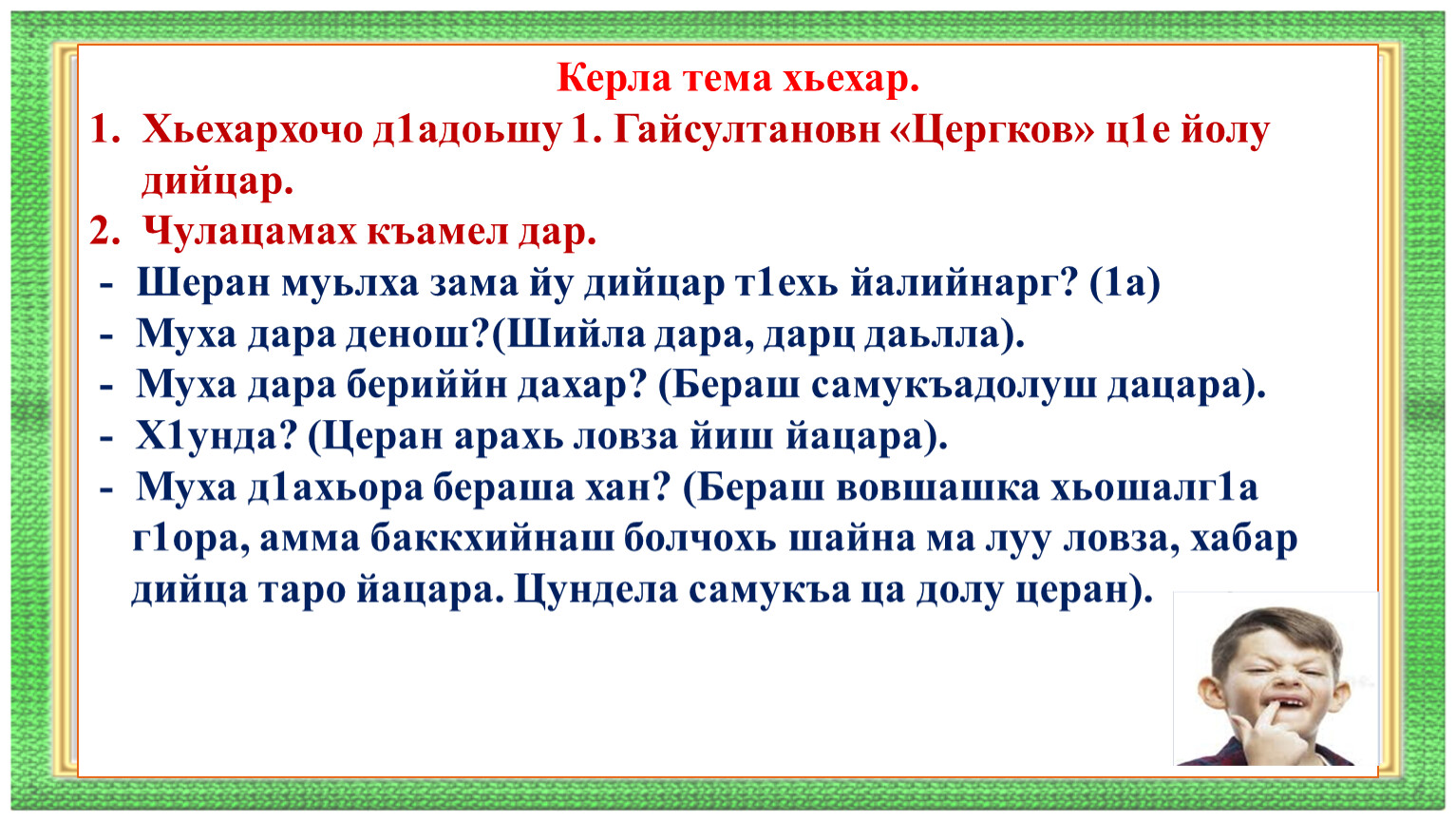 Керла тема хьехар.

1. Хьехархочо д1адоьшу 1. Гайсултановн «Цергков» ц1е йолу дийцар.

2. Чулацамах къамел дар.

- Шеран муьлха зама йу дийцар т1ехь йалийнарг? (1а)
- Муха дара денош?(Шийла дара, дарц даьлла).
- Муха дара берийн дахар? (Бераш самукъадолуш дацара).
- Х1унда? (Церан арахь ловза йиш йацара).
- Муха д1ахьора бераша хан? (Бераш вовшашка хьошалг1а г1ора, амма баккхийнаш болчохь шайна ма луу ловза, хабар дийца таро йацара. Цундела самукъа ца долу церан).